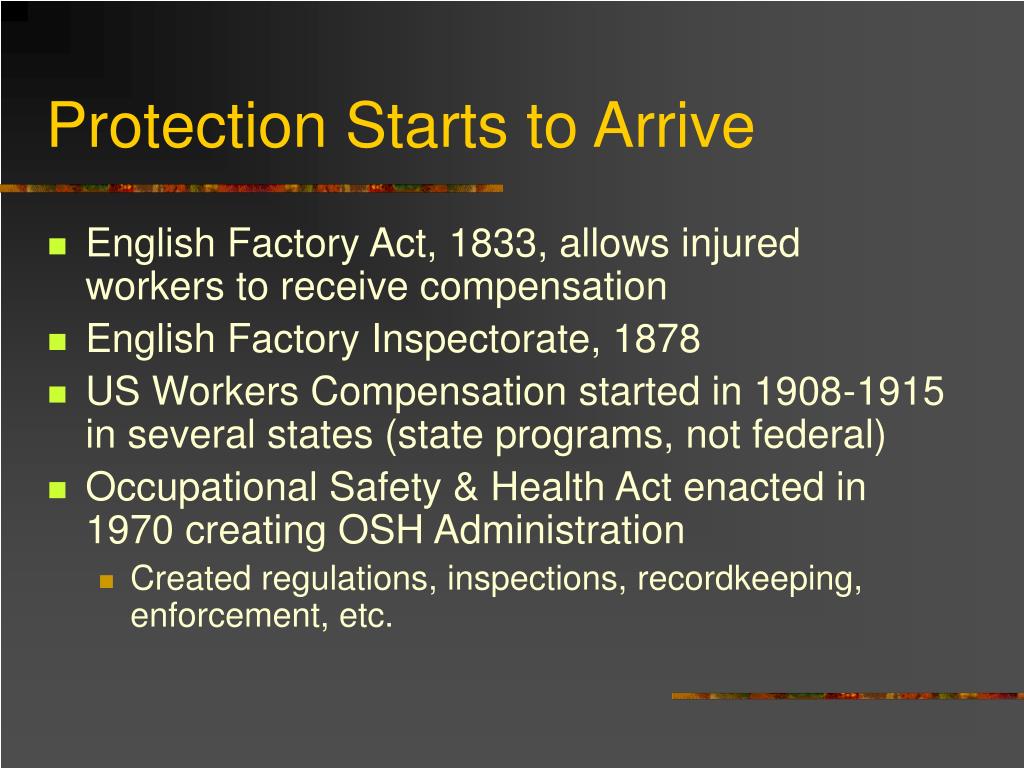 Protection Starts to Arrive

- English Factory Act, 1833, allows injured workers to receive compensation
- English Factory Inspectorate, 1878
- US Workers Compensation started in 1908-1915 in several states (state programs, not federal)
- Occupational Safety & Health Act enacted in 1970 creating OSH Administration
  - Created regulations, inspections, recordkeeping, enforcement, etc.